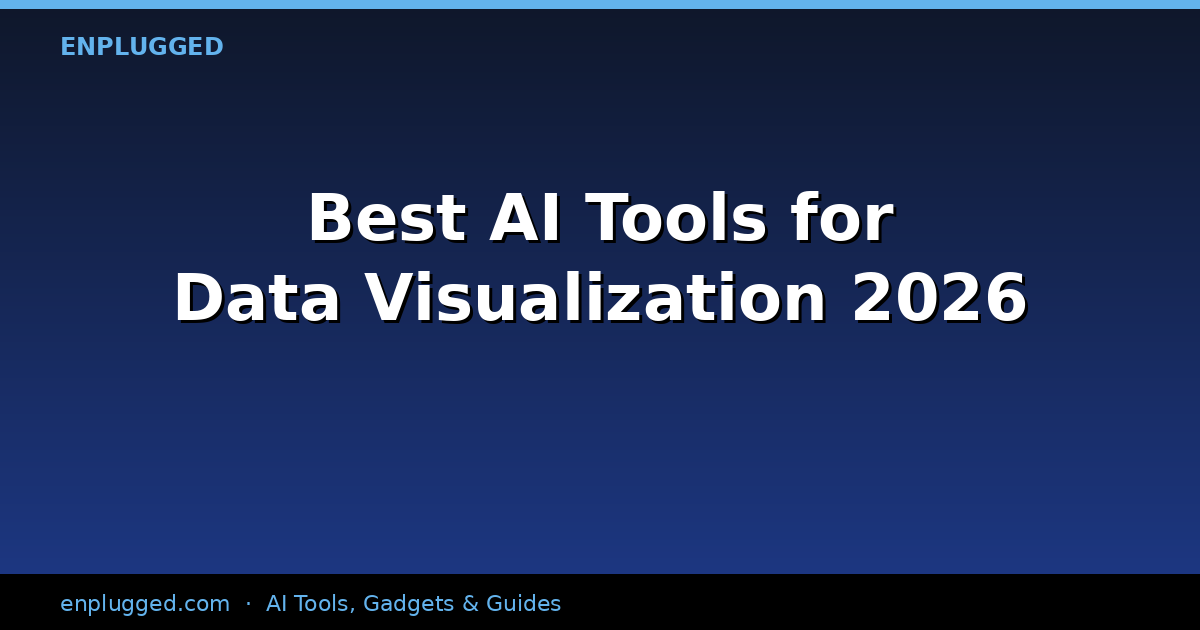 ENPLUGGED

Best AI Tools for Data Visualization 2026

enplugged.com · AI Tools, Gadgets & Guides